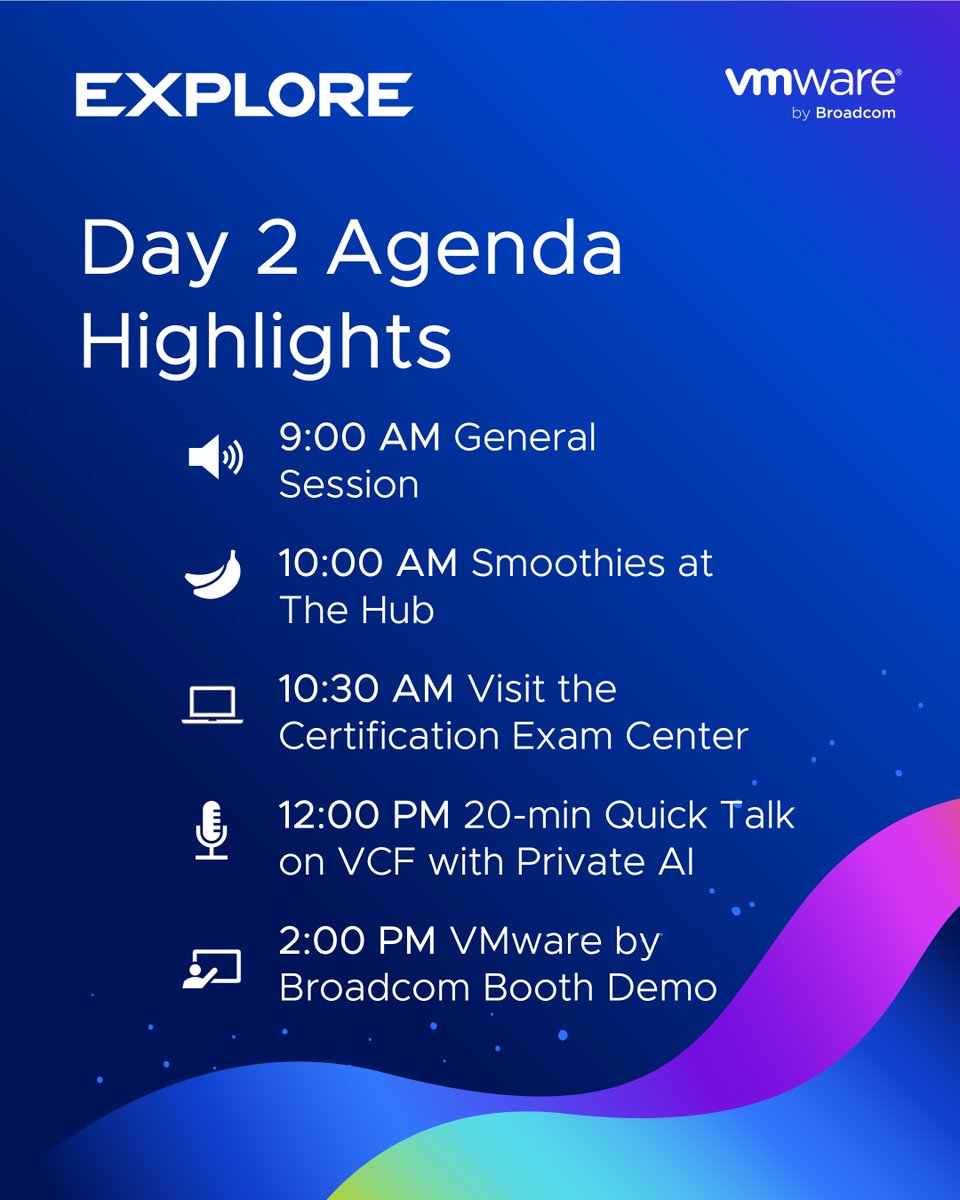 EXPLORE

vmware®
by Broadcom

Day 2 Agenda Highlights

9:00 AM General Session

10:00 AM Smoothies at The Hub

10:30 AM Visit the Certification Exam Center

12:00 PM 20-min Quick Talk on VCF with Private AI

2:00 PM VMware by Broadcom Booth Demo